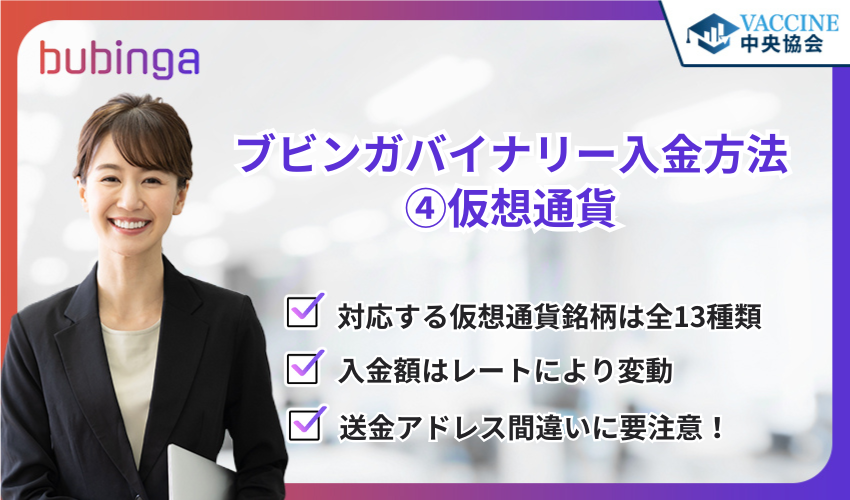 bubinga

VACCINE
中央協会

ブビンガバイナリー入金方法
④仮想通貨

対応する仮想通貨銘柄は全13種類

入金額はレートにより変動

送金アドレス間違いに要注意！